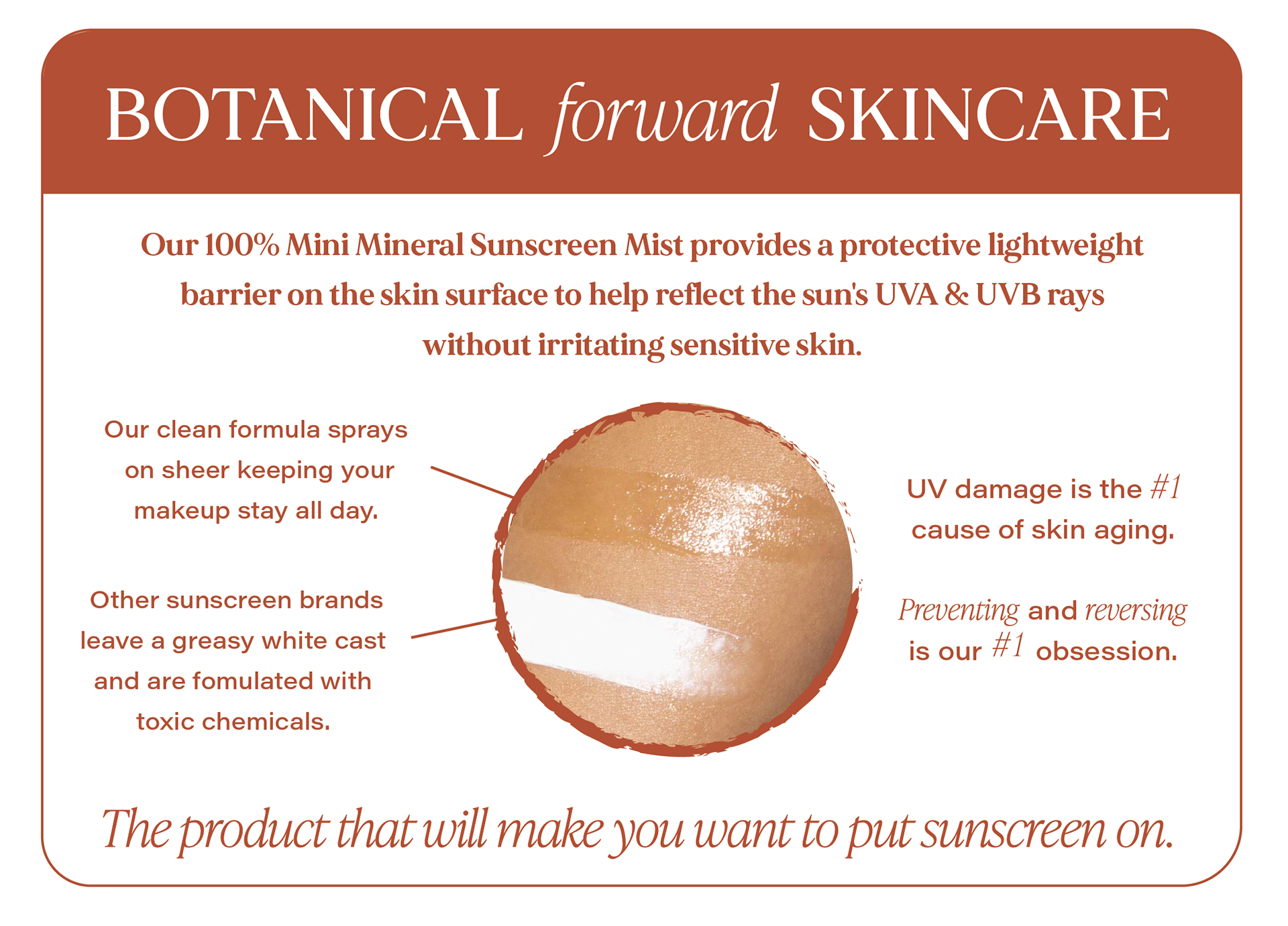 BOTANICAL forward SKINCARE

Our 100% Mini Mineral Sunscreen Mist provides a protective lightweight barrier on the skin surface to help reflect the sun's UVA & UVB rays without irritating sensitive skin.

Our clean formula sprays on sheer keeping your makeup stay all day.

Other sunscreen brands leave a greasy white cast and are fomulated with toxic chemicals.

UV damage is the #1 cause of skin aging.

Preventing and reversing is our #1 obsession.

The product that will make you want to put sunscreen on.